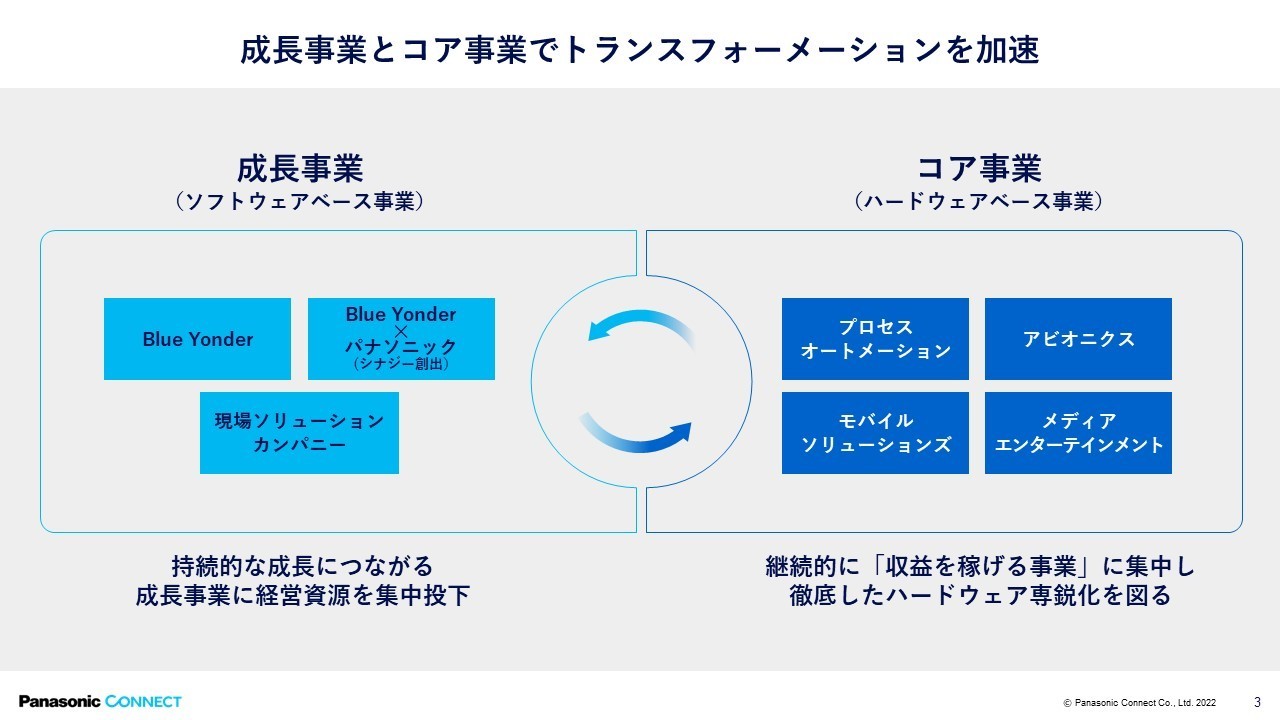 成長事業とコア事業でトランスフォーメーションを加速

成長事業
（ソフトウェアベース事業）

Blue Yonder

Blue Yonder
×
パナソニック
（シナジー創出）

現場ソリューション
カンパニー

持続的な成長につながる
成長事業に経営資源を集中投下

コア事業
（ハードウェアベース事業）

プロセス
オートメーション

アビオニクス

モバイル
ソリューションズ

メディア
エンターテインメント

継続的に「収益を稼げる事業」に集中し
徹底したハードウェア専鋭化を図る

Panasonic CONNECT

© Panasonic Connect Co., Ltd. 2022

3